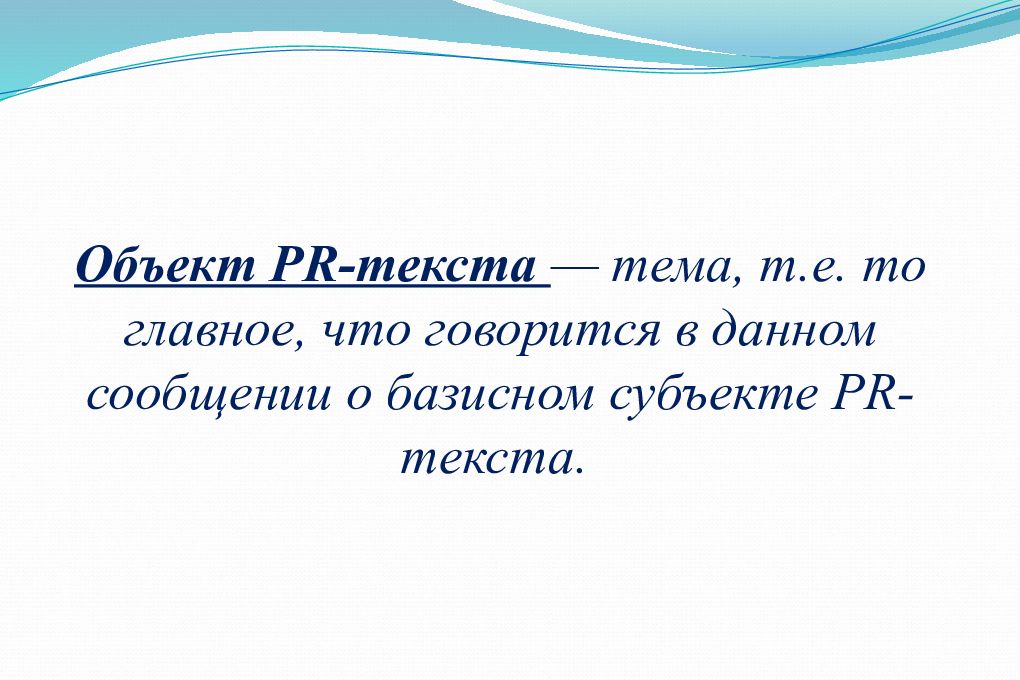 Объект PR-текста — тема, т.е. то главное, что говорится в данном сообщении о базисном субъекте PR-текста.